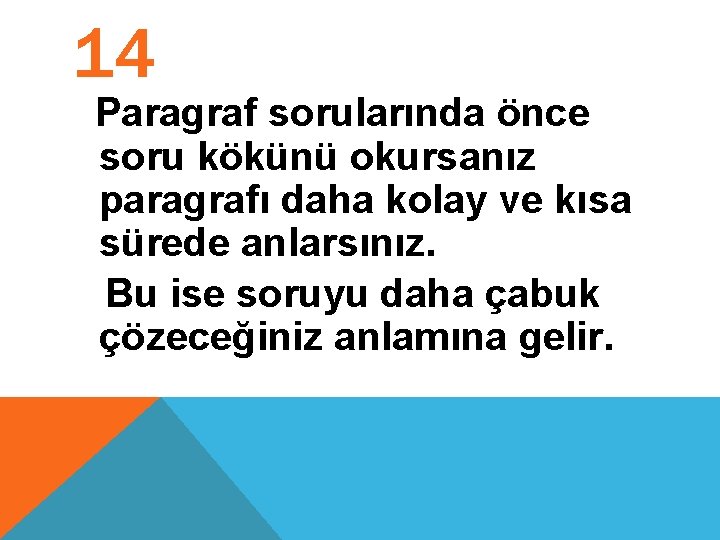 14

Paragraf sorularında önce soru kökünü okursanız paragrafı daha kolay ve kısa sürede anlarsınız.

Bu ise soruyu daha çabuk çözeceğiniz anlamına gelir.